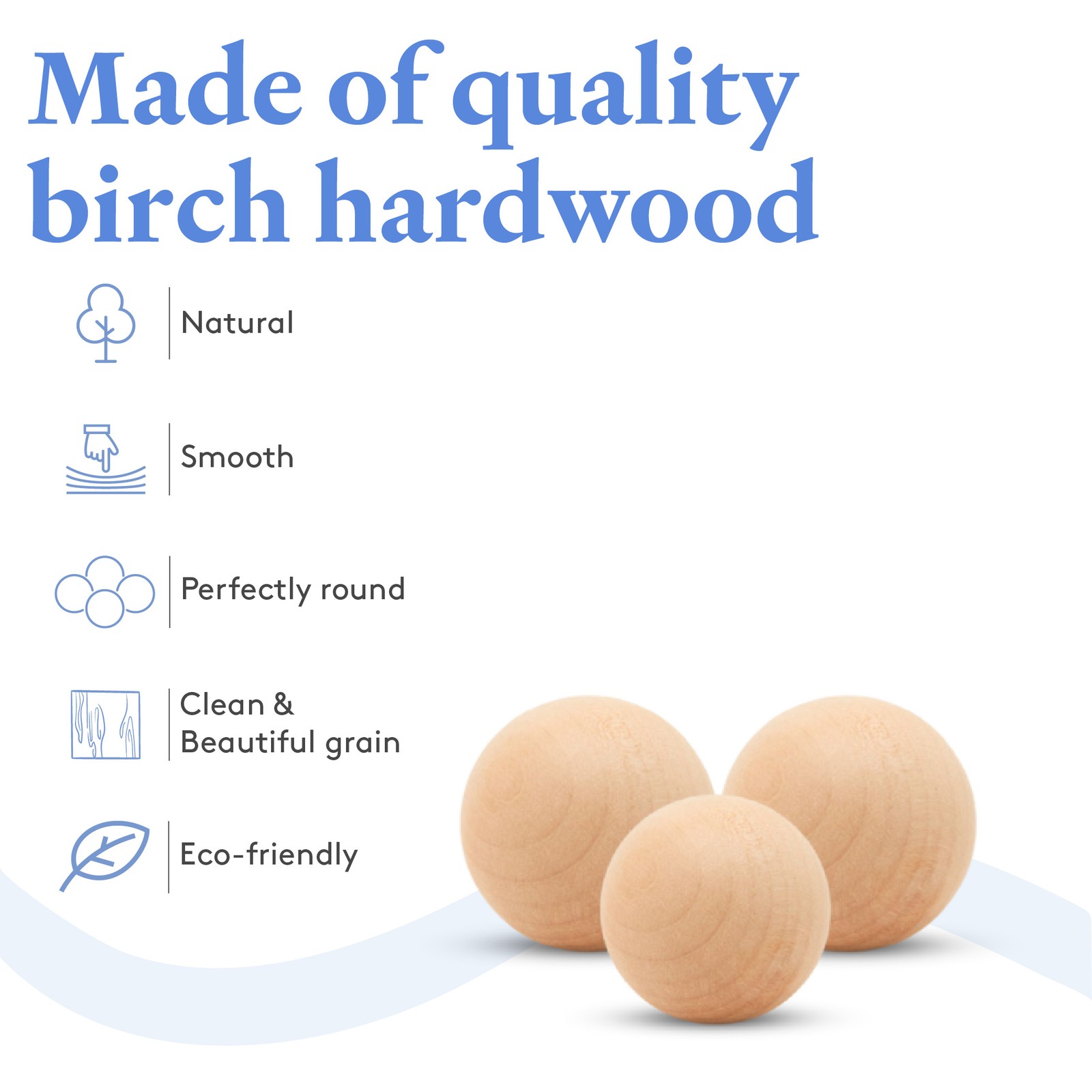 Made of quality birch hardwood

Natural

Smooth

Perfectly round

Clean & Beautiful grain

Eco-friendly